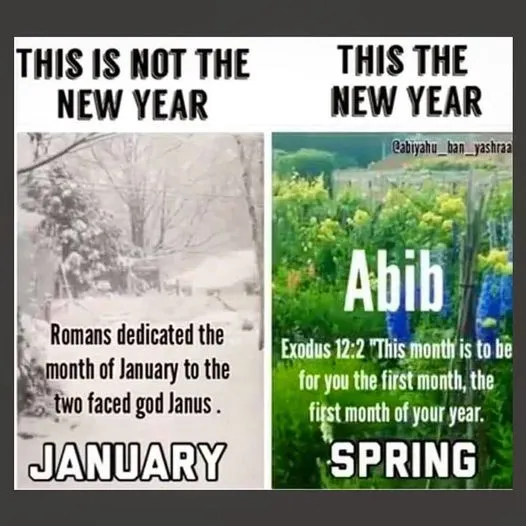 THIS IS NOT THE NEW YEAR

Romans dedicated the month of January to the two faced god Janus .

JANUARY

THIS THE NEW YEAR

@abiyahu_ban_yashraa

Abib

Exodus 12:2 "This month is to be for you the first month, the first month of your year.

SPRING